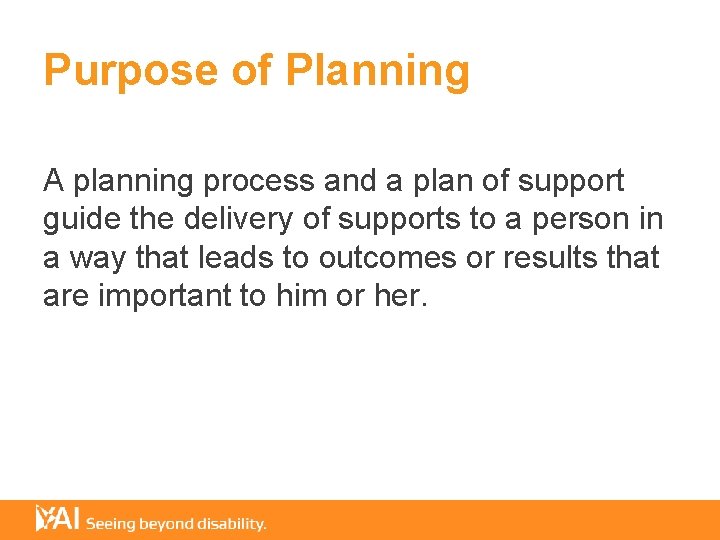 Purpose of Planning

A planning process and a plan of support guide the delivery of supports to a person in a way that leads to outcomes or results that are important to him or her.

YAI Seeing beyond disability.